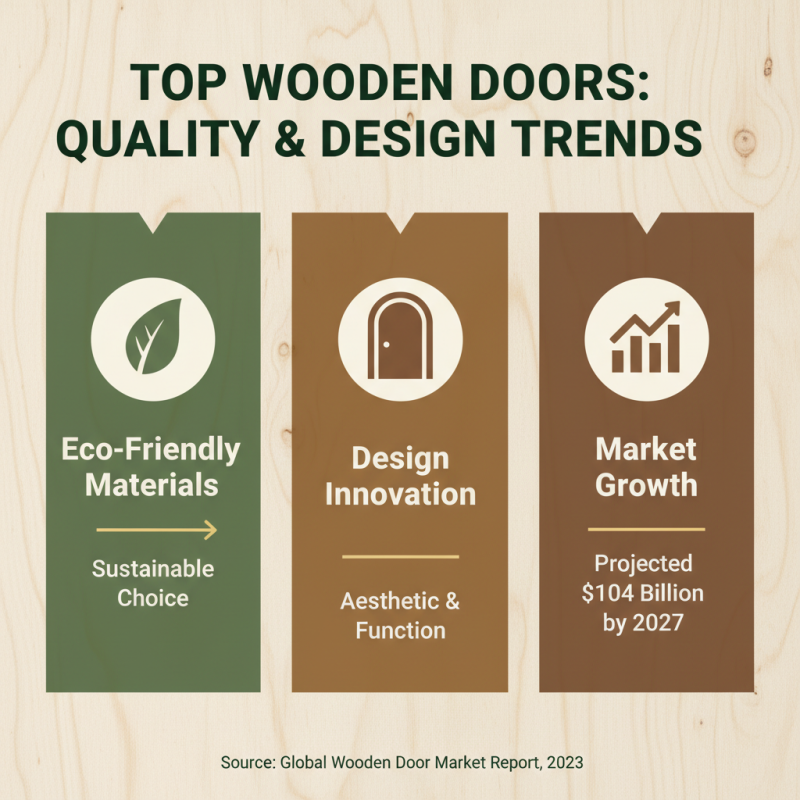 TOP WOODEN DOORS:
QUALITY & DESIGN TRENDS

Eco-Friendly Materials

Sustainable Choice

Design Innovation

Aesthetic & Function

Market Growth

Projected \$104 Billion by 2027

Source: Global Wooden Door Market Report, 2023